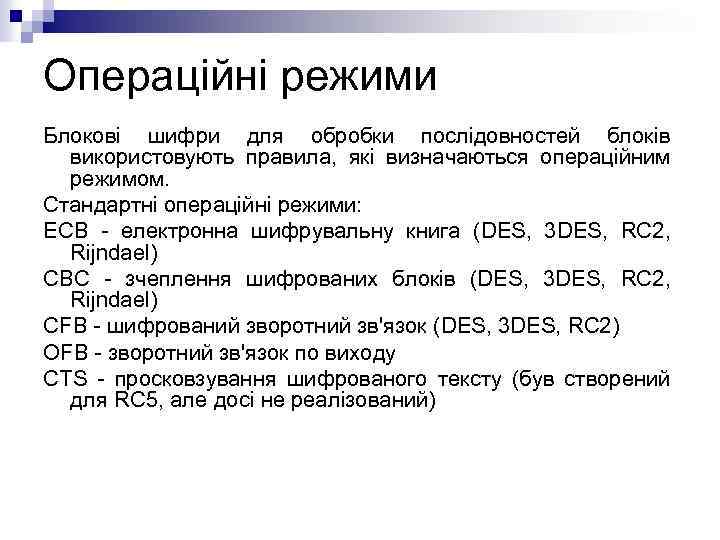 Операційні режими

Блокові шифри для обробки послідовностей блоків використовують правила, які визначаються операційним режимом.

Стандартні операційні режими:

ECB - електронна шифрувальну книга (DES, 3DES, RC2, Rijndael)

CBC - зчеплення шифрованих блоків (DES, 3DES, RC2, Rijndael)

CFB - шифрований зворотний зв'язок (DES, 3DES, RC2)

OFB - зворотний зв'язок по виходу

CTS - просковзування шифрованого тексту (був створений для RC5, але досі не реалізований)